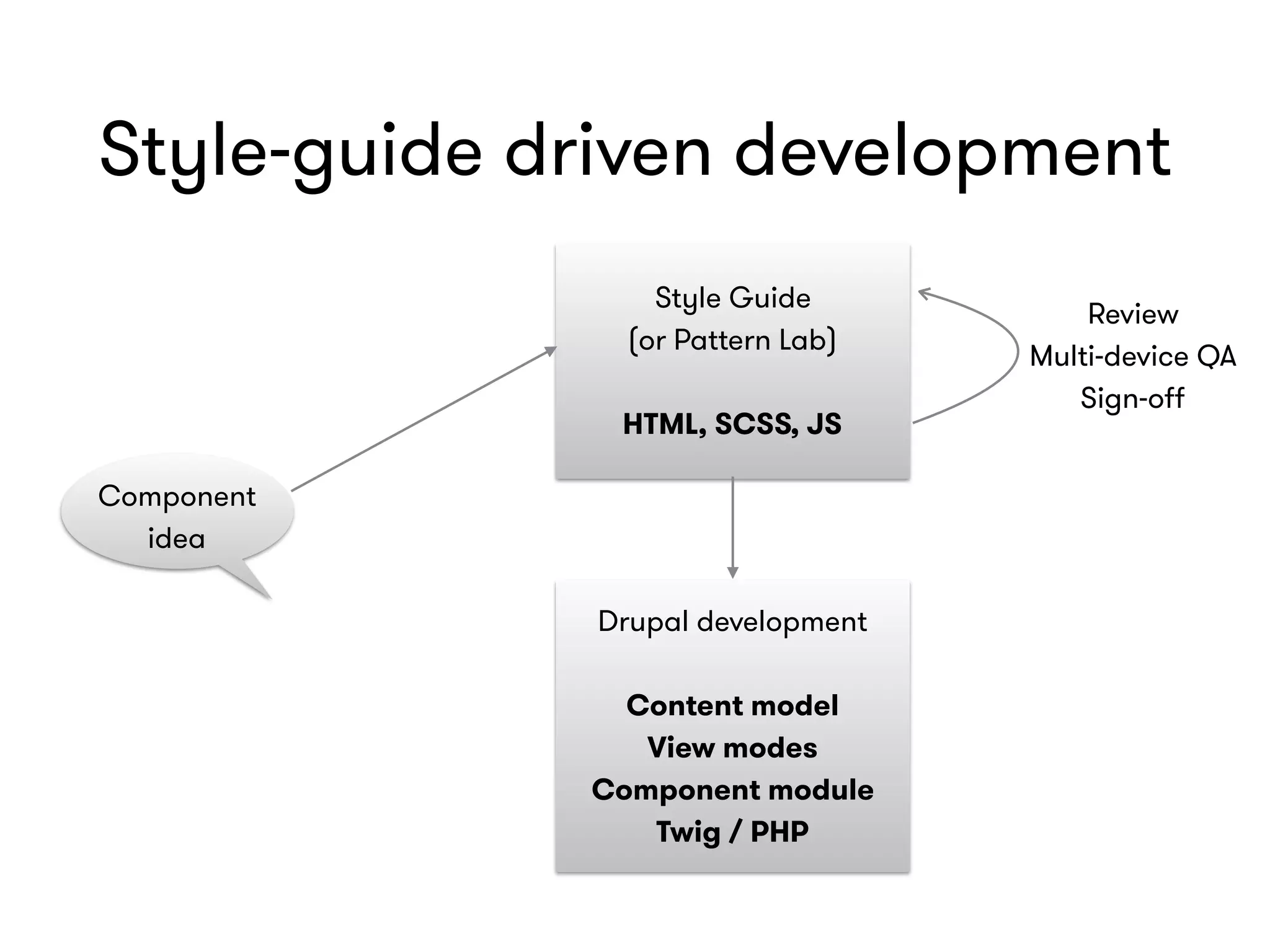 Style-guide driven development

Component idea

Style Guide
(or Pattern Lab)

HTML, SCSS, JS

Review
Multi-device QA
Sign-off

Drupal development

Content model
View modes
Component module
Twig / PHP